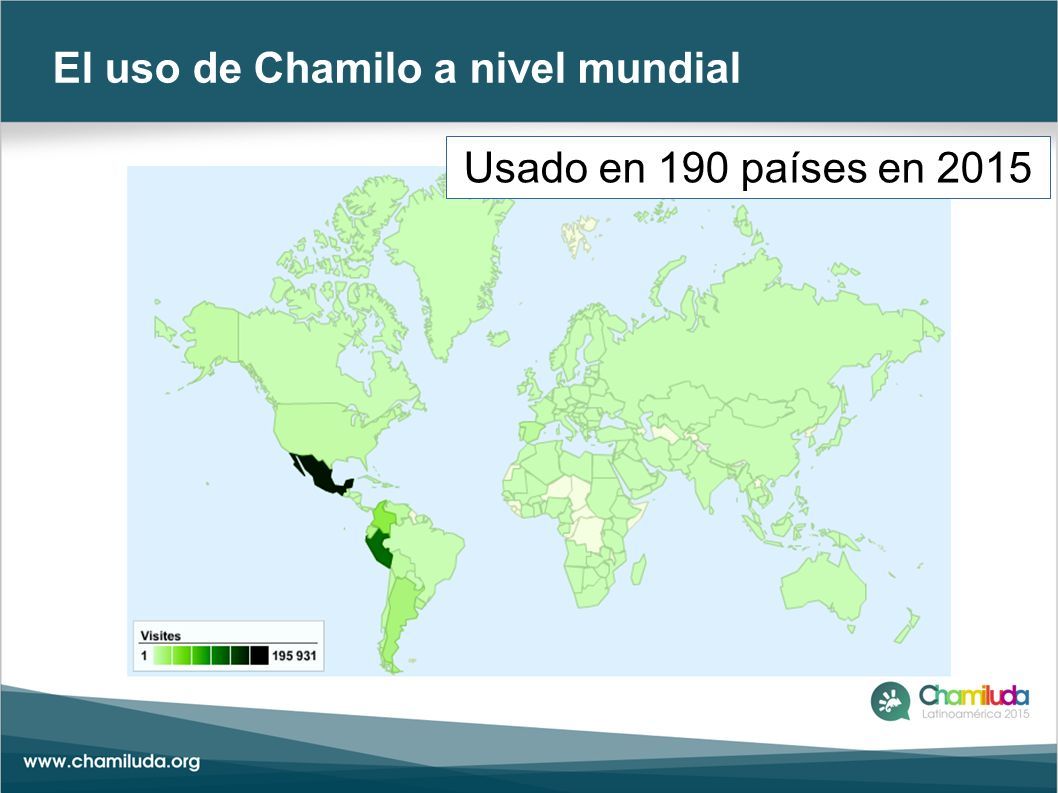 El uso de Chamilo a nivel mundial

Usado en 190 países en 2015

Visites
1 195 931

Chamiluda
Latinoamérica 2015

www.chamiluda.org